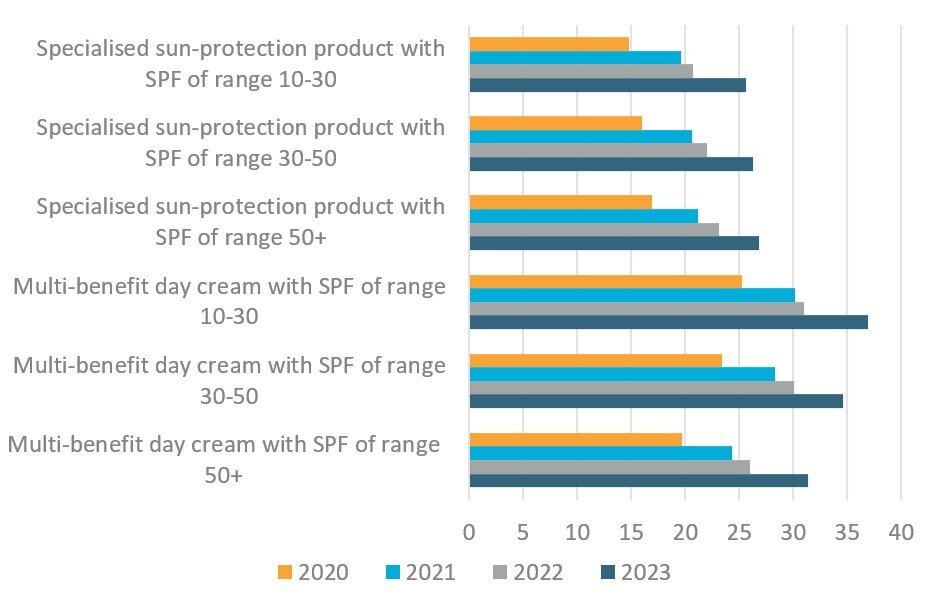 Specialised sun-protection product with SPF of range 10-30

Specialised sun-protection product with SPF of range 30-50

Specialised sun-protection product with SPF of range 50+

Multi-benefit day cream with SPF of range 10-30

Multi-benefit day cream with SPF of range 30-50

Multi-benefit day cream with SPF of range 50+

0 5 10 15 20 25 30 35 40

2020 2021 2022 2023